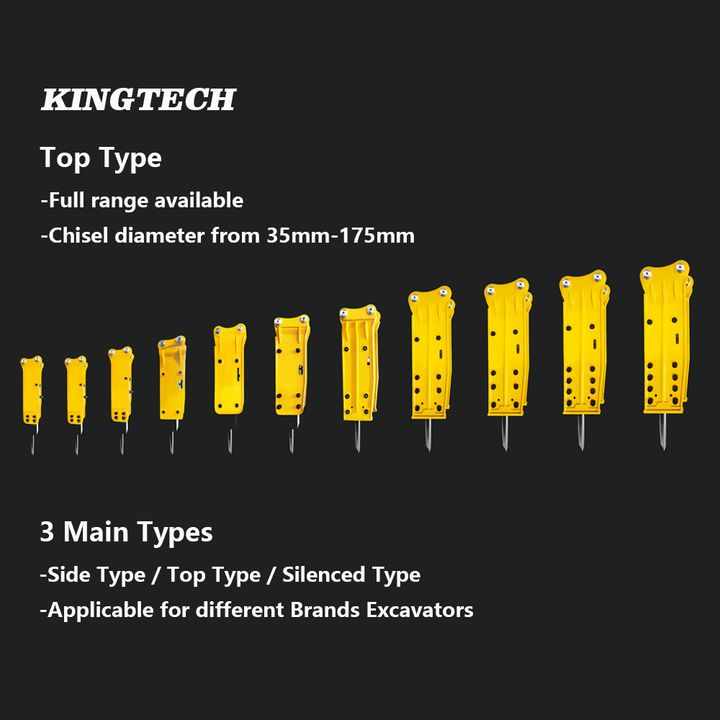 KINGTECH

Top Type

-Full range available

-Chisel diameter from 35mm-175mm

3 Main Types

-Side Type / Top Type / Silenced Type

-Applicable for different Brands Excavators